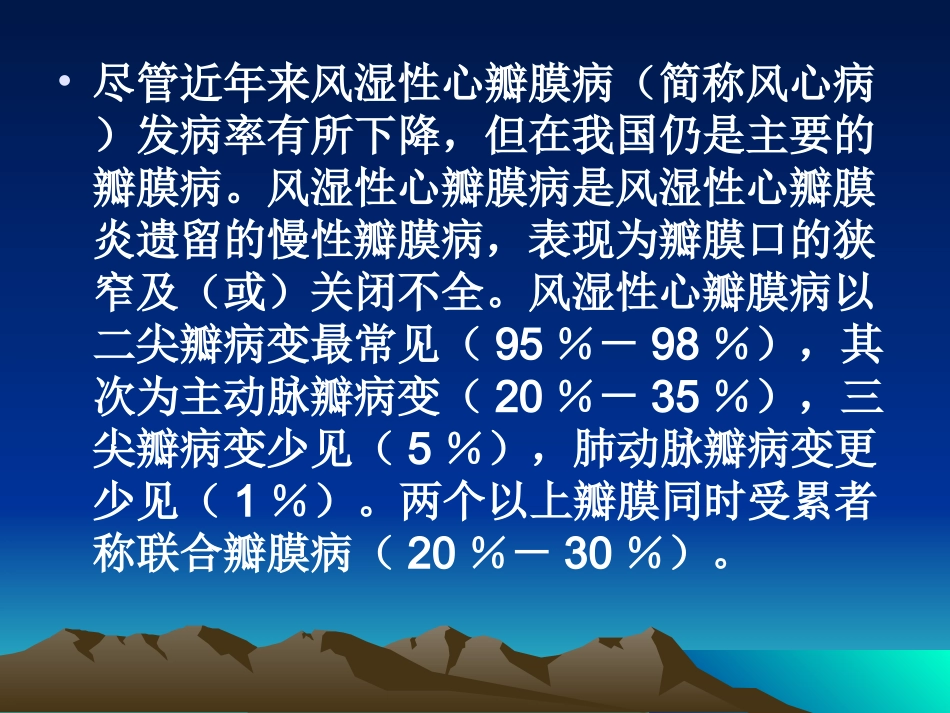 • 尽管近年来风湿性心瓣膜病（简称风心病）发病率有所下降，但在我国仍是主要的瓣膜病。风湿性心瓣膜病是风湿性心瓣膜炎遗留的慢性瓣膜病，表现为瓣膜口的狭窄及（或）关闭不全。风湿性心瓣膜病以二尖瓣病变最常见（ 95 ％－ 98 ％），其次为主动脉瓣病变（ 20 ％－ 35 ％），三尖瓣病变少见（ 5 ％），肺动脉瓣病变更少见（ 1 ％）。两个以上瓣膜同时受累者称联合瓣膜病（ 20 ％－ 30 ％）。